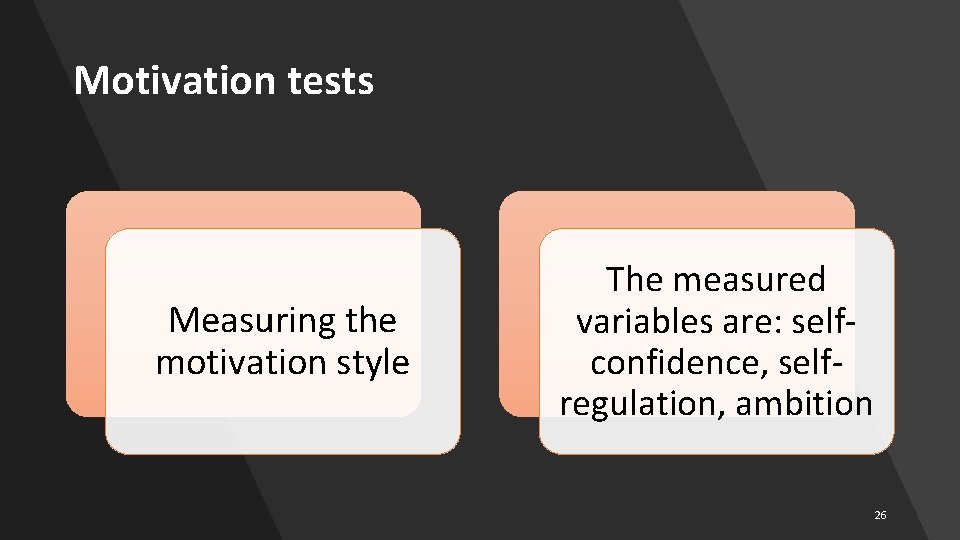 Motivation tests

Measuring the motivation style

The measured variables are: self-confidence, self-regulation, ambition

26